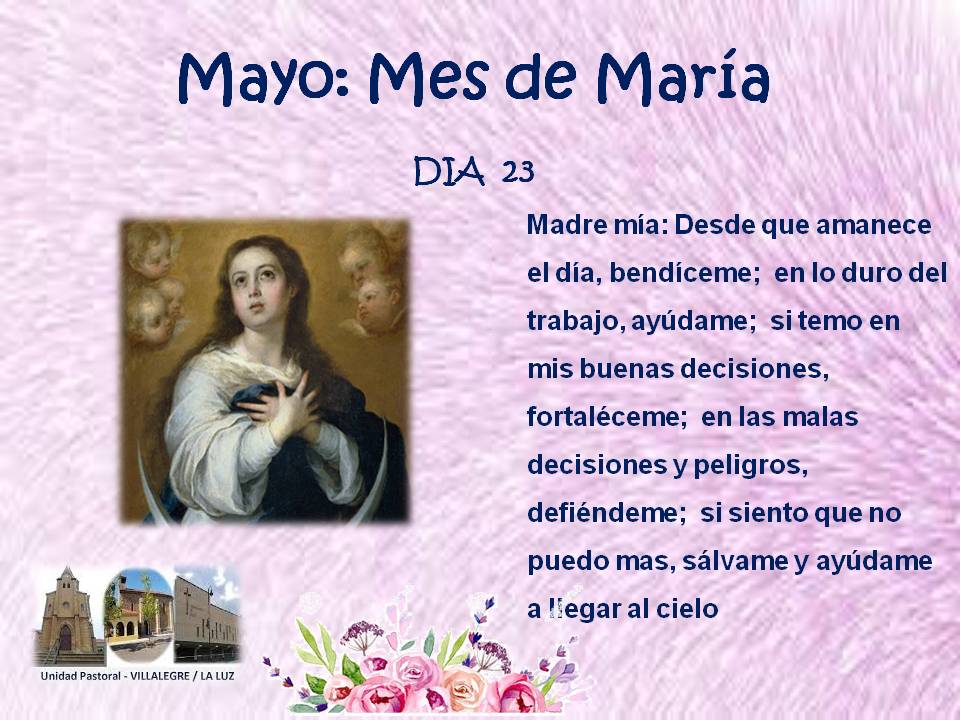 Mayo: Mes de María

DIA 23

Madre mía: Desde que amanece el día, bendíceme; en lo duro del trabajo, ayúdame; si temo en mis buenas decisiones, fortaléceme; en las malas decisiones y peligros, defiéndeme; si siento que no puedo mas, sálvame y ayúdame a llegar al cielo

Unidad Pastoral - VILLALEGRE / LA LUZ